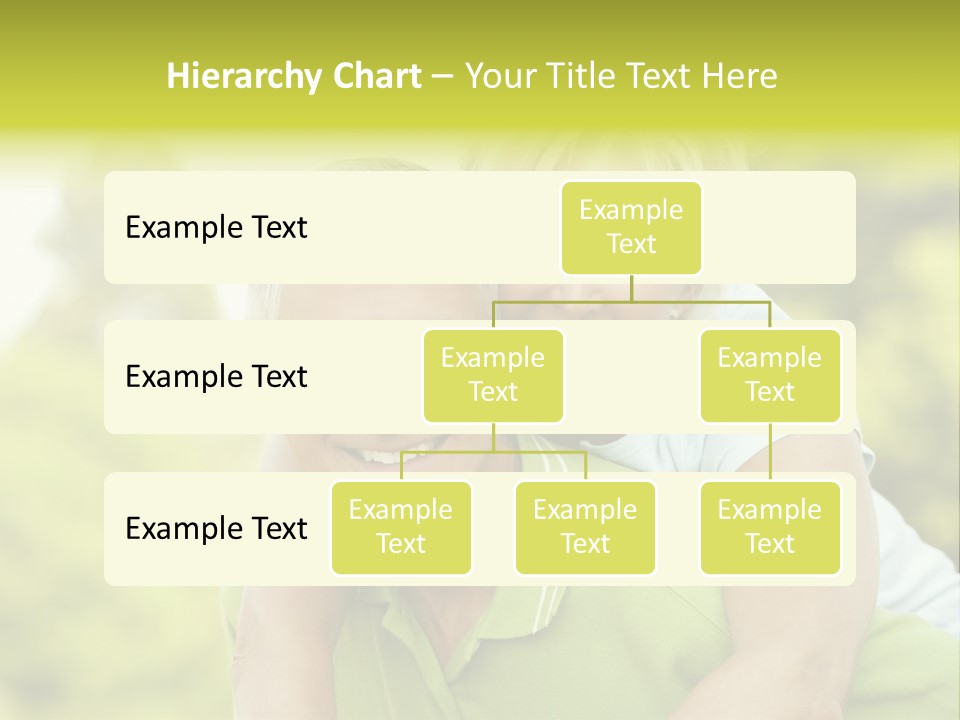 Hierarchy Chart – Your Title Text Here

Example Text

Example Text

Example Text

Example Text

Example Text

Example Text

Example Text

Example Text

Example Text